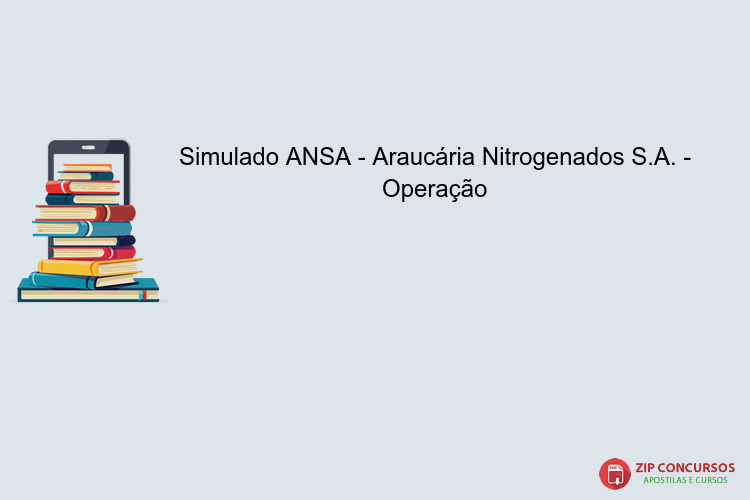 Simulado ANSA - Araucária Nitrogenados S.A. - Operação

PDF
ZIP CONCURSOS
APOSTILAS E CURSOS